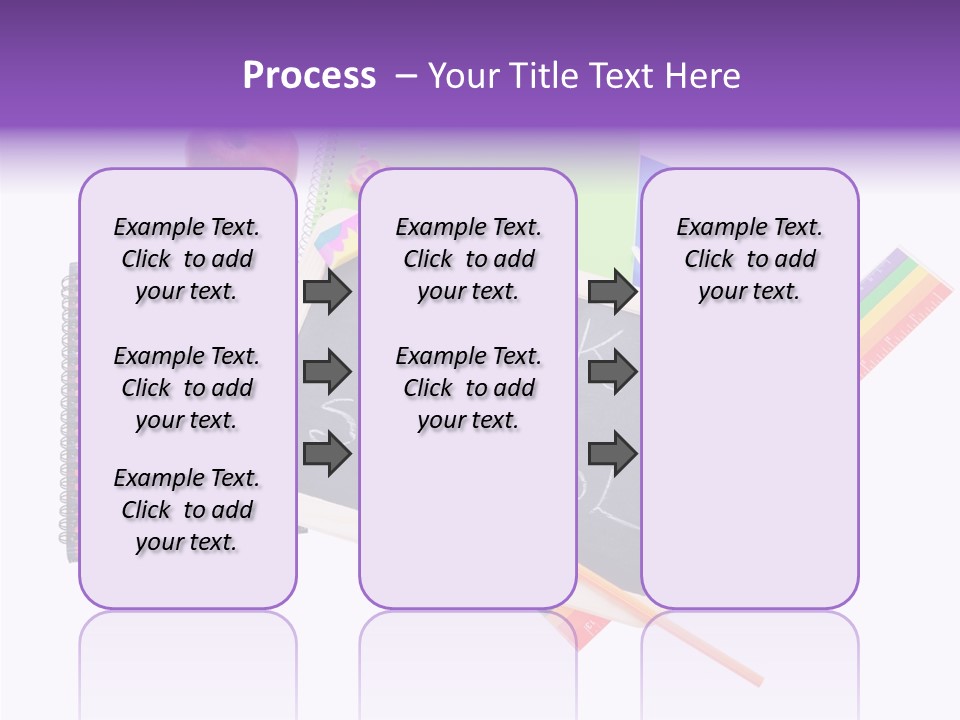 Process – Your Title Text Here

Example Text. Click to add your text.

Example Text. Click to add your text.

Example Text. Click to add your text.

Example Text. Click to add your text.

Example Text. Click to add your text.

Example Text. Click to add your text.